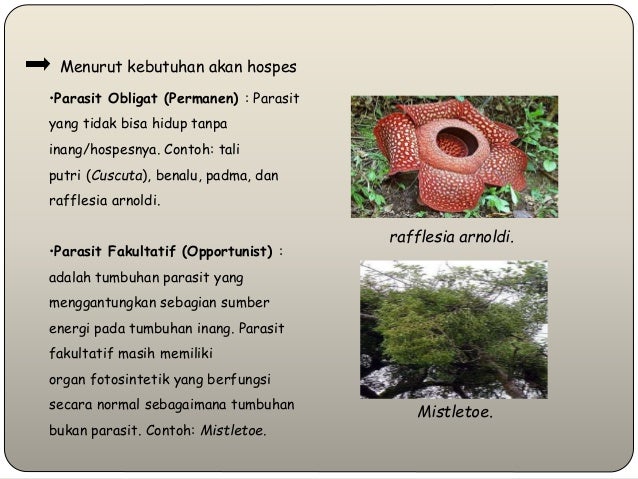 Menurut kebutuhan akan hospes

•Parasit Obligat (Permanen) : Parasit yang tidak bisa hidup tanpa inang/hospesnya. Contoh: tali putri (Cuscuta), benalu, padma, dan rafflesia arnoldi.

•Parasit Fakultatif (Opportunist) : adalah tumbuhan parasit yang menggantungkan sebagian sumber energi pada tumbuhan inang. Parasit fakultatif masih memiliki organ fotosintetik yang berfungsi secara normal sebagaimana tumbuhan bukan parasit. Contoh: Mistletoe.

rafflesia arnoldi.

Mistletoe.